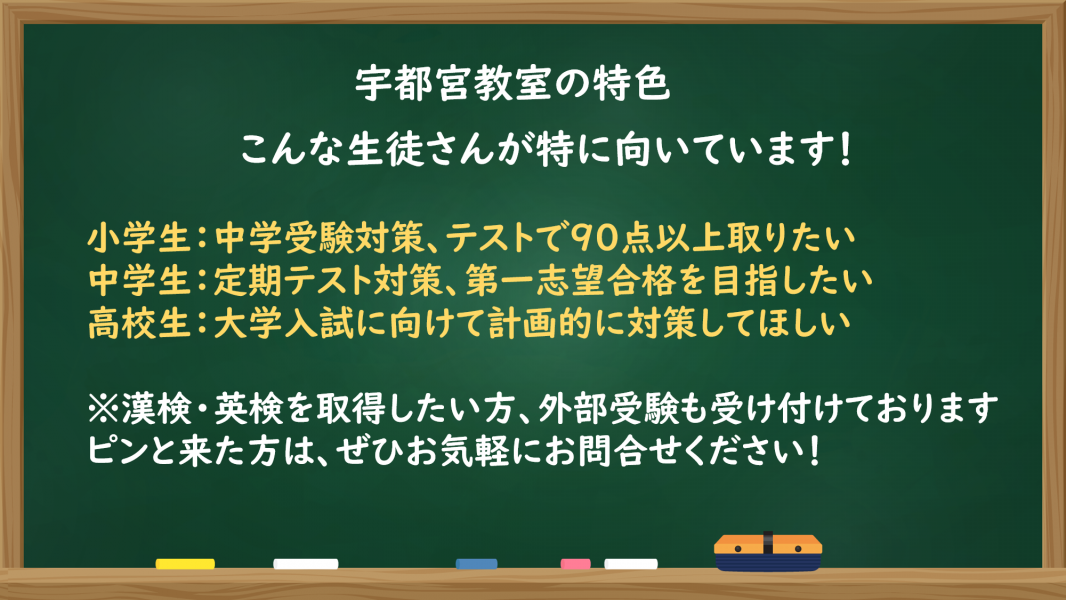 宇都宮教室の特色

こんな生徒さんが特に向いています！

小学生：中学受験対策、テストで90点以上取りたい
中学生：定期テスト対策、第一志望合格を目指したい
高校生：大学入試に向けて計画的に対策してほしい

※漢検・英検を取得したい方、外部受験も受け付けております
ピンと来た方は、ぜひお気軽にお問合せください！